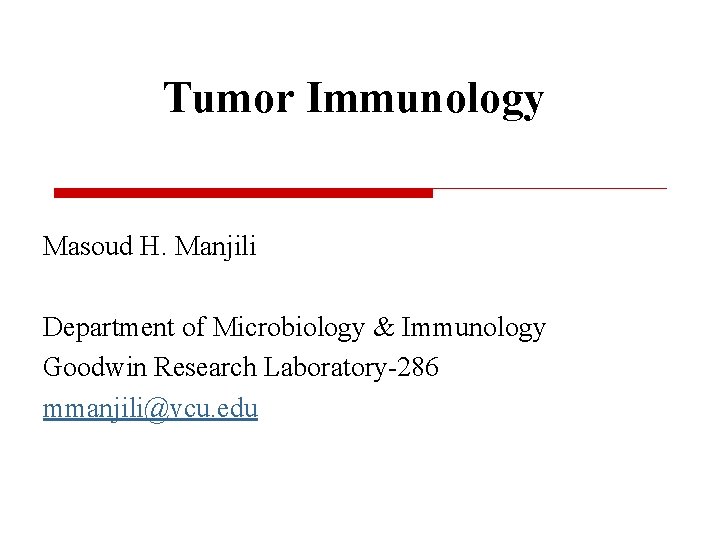 Tumor Immunology

Masoud H. Manjili

Department of Microbiology & Immunology
Goodwin Research Laboratory-286
mmanjili@vcu.edu